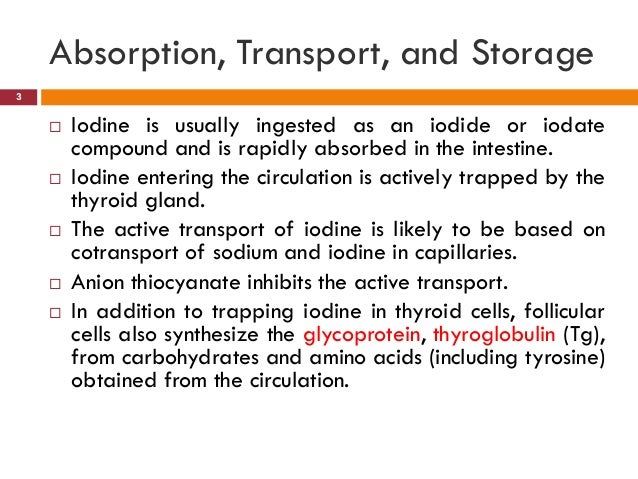 Absorption, Transport, and Storage

3

□ Iodine is usually ingested as an iodide or iodate compound and is rapidly absorbed in the intestine.

□ Iodine entering the circulation is actively trapped by the thyroid gland.

□ The active transport of iodine is likely to be based on cotransport of sodium and iodine in capillaries.

□ Anion thiocyanate inhibits the active transport.

□ In addition to trapping iodine in thyroid cells, follicular cells also synthesize the glycoprotein, thyroglobulin (Tg), from carbohydrates and amino acids (including tyrosine) obtained from the circulation.